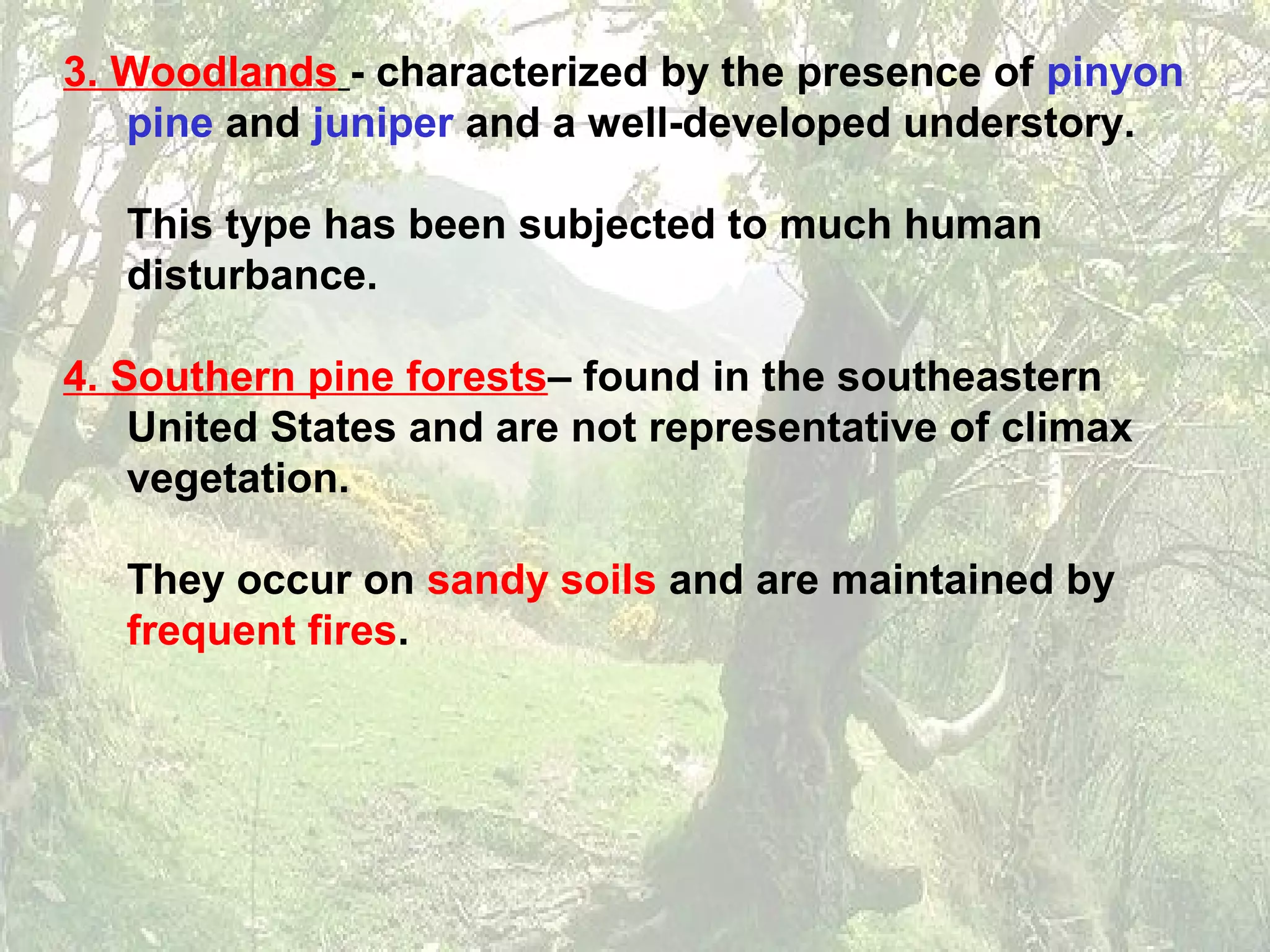 3. Woodlands - characterized by the presence of pinyon pine and juniper and a well-developed understory.

This type has been subjected to much human disturbance.

4. Southern pine forests– found in the southeastern United States and are not representative of climax vegetation.

They occur on sandy soils and are maintained by frequent fires.